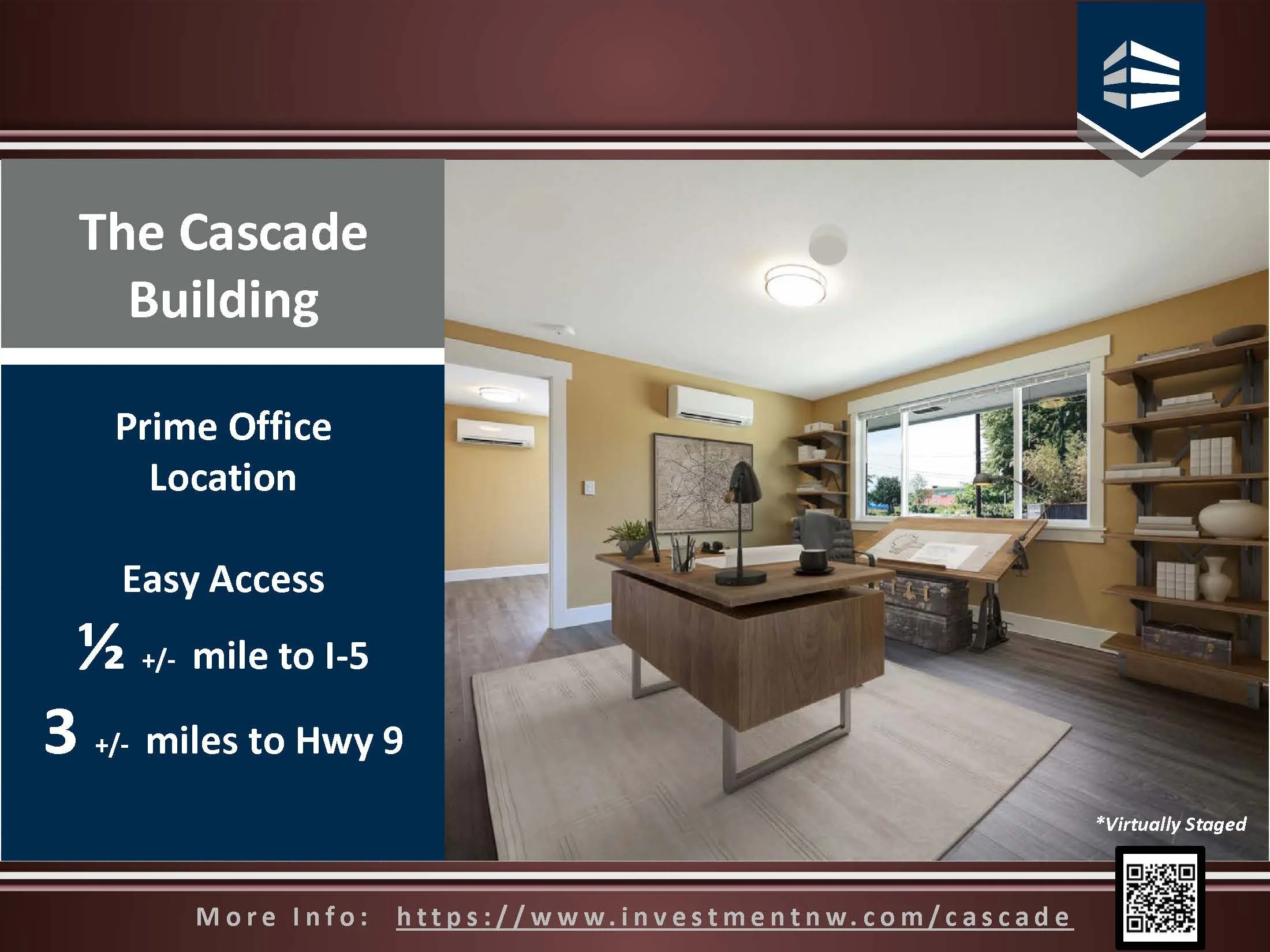 The Cascade Building

Prime Office Location

Easy Access

½ +/- mile to I-5

3 +/- miles to Hwy 9

*Virtually Staged

More Info: https://www.investmentnw.com/cascade